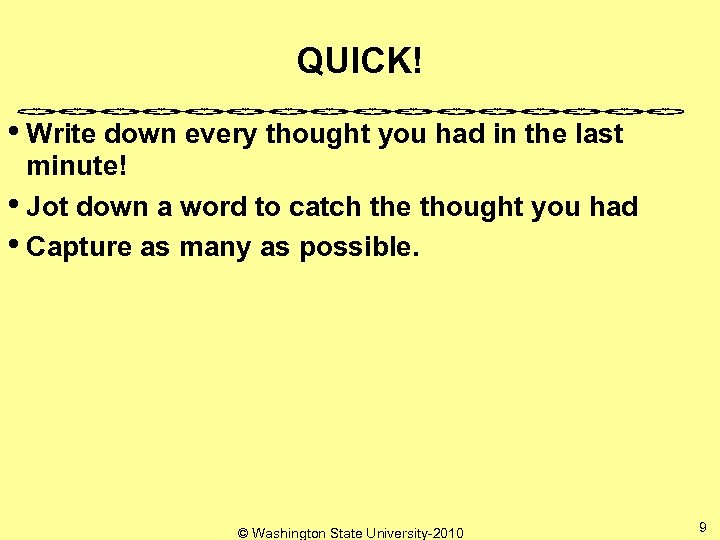 QUICK!

• Write down every thought you had in the last minute!

• Jot down a word to catch the thought you had

• Capture as many as possible.

© Washington State University-2010

9